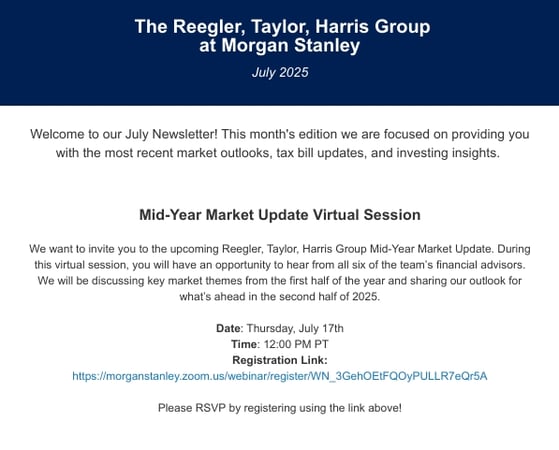 The Reegler, Taylor, Harris Group
at Morgan Stanley

July 2025

Welcome to our July Newsletter! This month's edition we are focused on providing you with the most recent market outlooks, tax bill updates, and investing insights.

Mid-Year Market Update Virtual Session

We want to invite you to the upcoming Reegler, Taylor, Harris Group Mid-Year Market Update. During this virtual session, you will have an opportunity to hear from all six of the team's financial advisors. We will be discussing key market themes from the first half of the year and sharing our outlook for what's ahead in the second half of 2025.

Date: Thursday, July 17th
Time: 12:00 PM PT
Registration Link:
https://morganstanley.zoom.us/webinar/register/WN_3GehOEtFQOyPULLR7eQr5A

Please RSVP by registering using the link above!